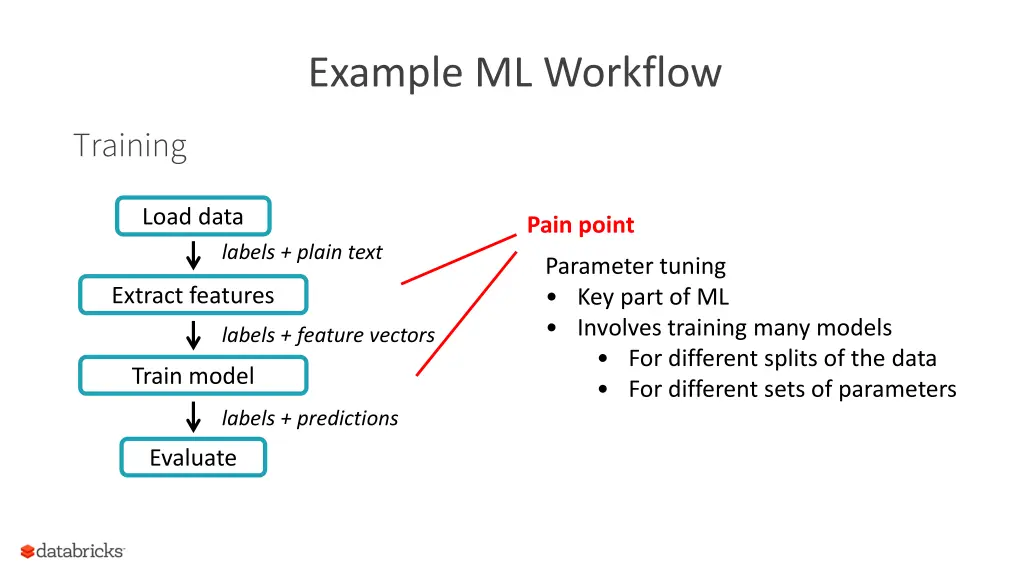 Example ML Workflow

Training

Load data

labels + plain text

Extract features

labels + feature vectors

Train model

labels + predictions

Evaluate

Pain point

Parameter tuning
• Key part of ML
• Involves training many models
  • For different splits of the data
  • For different sets of parameters

databricks